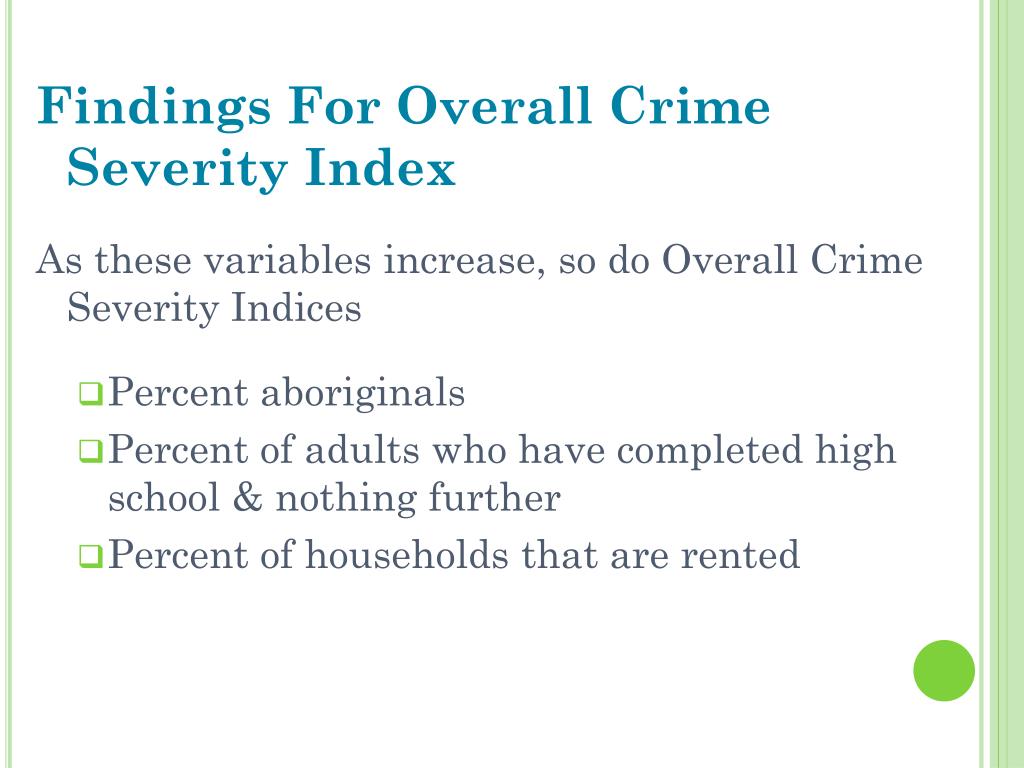 Findings For Overall Crime Severity Index

As these variables increase, so do Overall Crime Severity Indices

Percent aboriginals

Percent of adults who have completed high school & nothing further

Percent of households that are rented